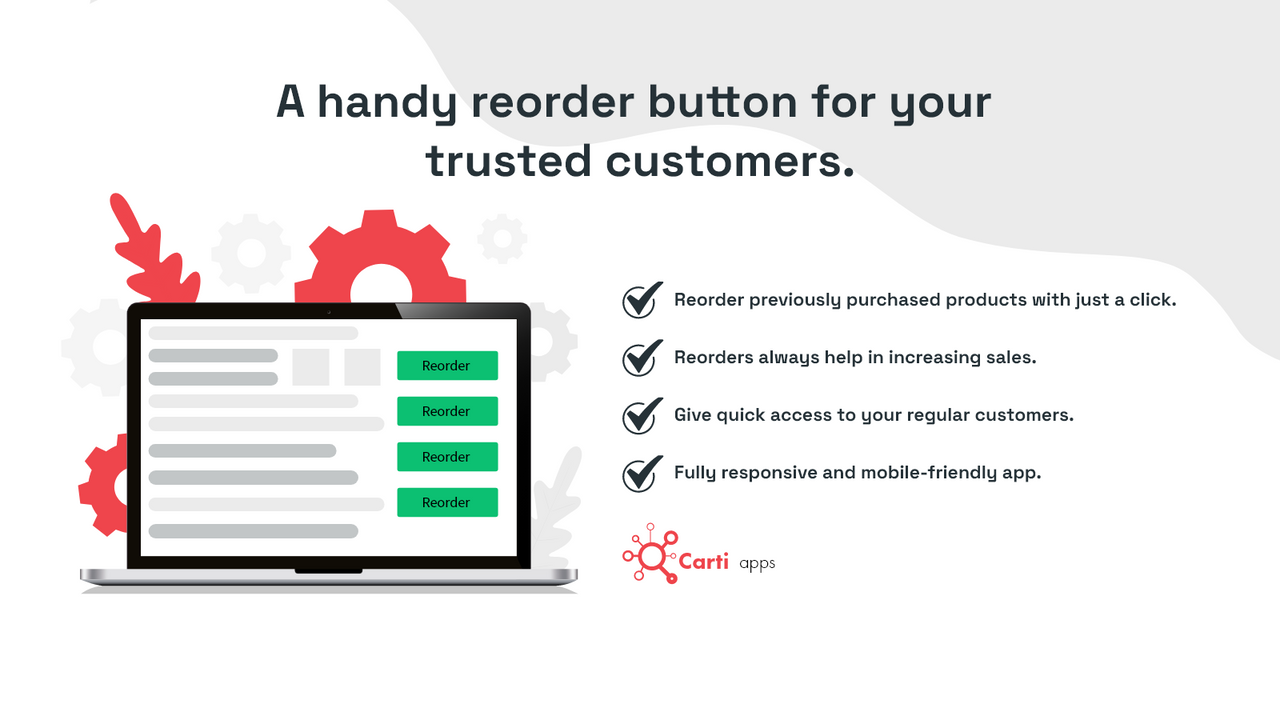 A handy reorder button for your trusted customers.

Reorder

Reorder

Reorder

Reorder

Reorder previously purchased products with just a click.

Reorders always help in increasing sales.

Give quick access to your regular customers.

Fully responsive and mobile-friendly app.

Carti apps